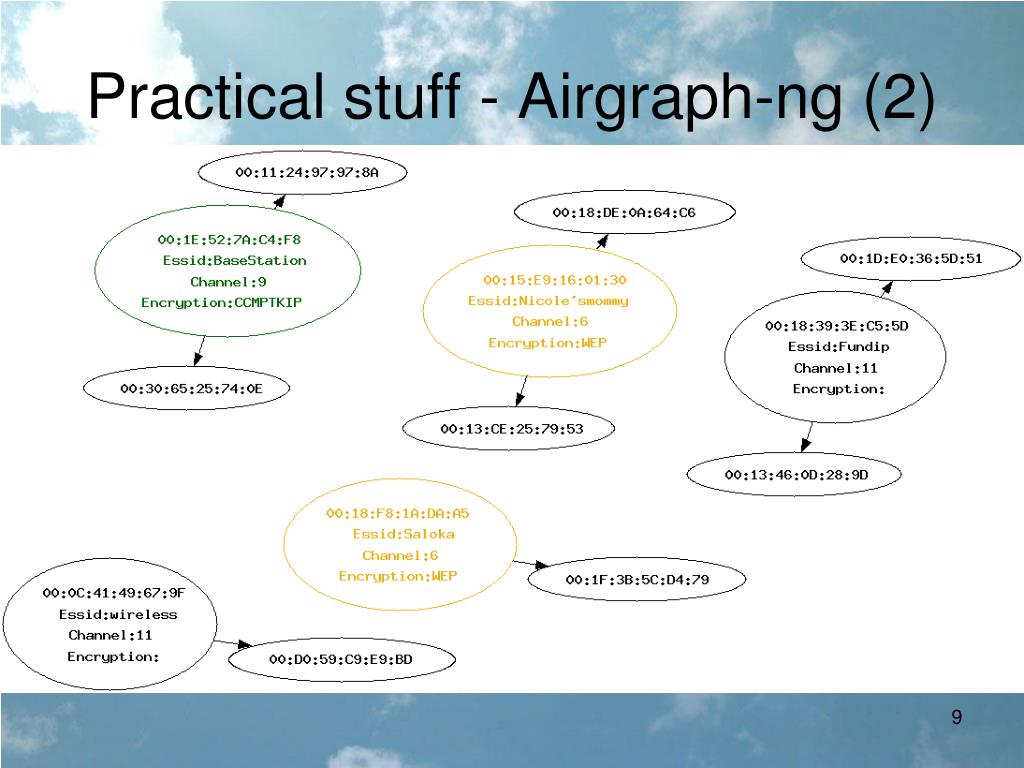 Practical stuff - Airgraph-ng (2)

00:11:24:97:97:8A

00:1E:52:7A:C4:F8
Essid:BaseStation
Channel:9
Encryption:CCMPTKIP

00:30:65:25:74:0E

00:18:DE:0A:64:C6

00:15:E9:16:01:30
Essid:Nicole´smommy
Channel:6
Encryption:WEP

00:13:CE:25:79:53

00:1D:E0:36:5D:51

00:18:39:3E:C5:5D
Essid:Fundip
Channel:11
Encryption:

00:13:46:0D:28:9D

00:18:F8:1A:DA:A5
Essid:Saloka
Channel:6
Encryption:WEP

00:1F:3B:5C:D4:79

00:0C:41:49:67:9F
Essid:wireless
Channel:11
Encryption:

00:D0:59:C9:E9:BD

9